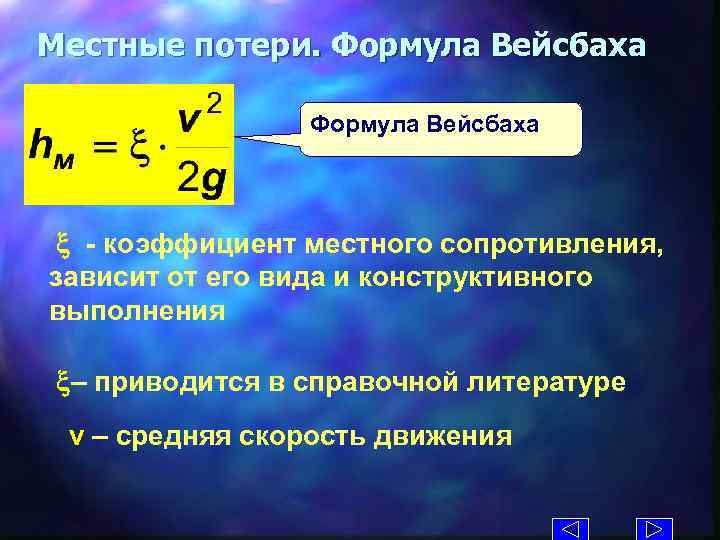 Местные потери. Формула Вейсбаха

$h_м = \xi \cdot \frac{v^2}{2g}$

Формула Вейсбаха

$\xi$ - коэффициент местного сопротивления, зависит от его вида и конструктивного выполнения

$\xi$– приводится в справочной литературе

v – средняя скорость движения